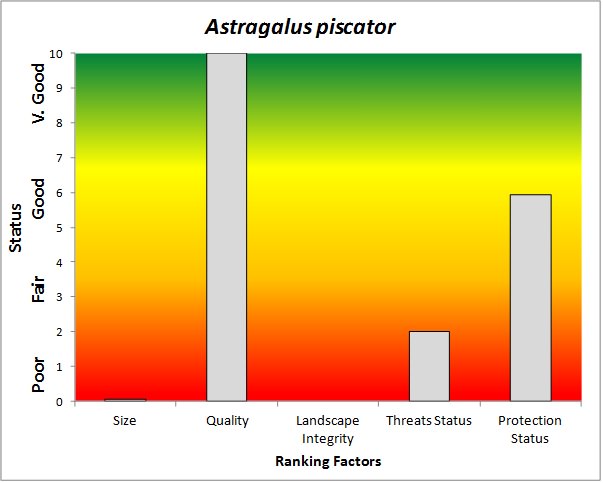 Astragalus piscator

Status

V. Good
Good
Fair
Poor

10
9
8
7
6
5
4
3
2
1
0

Size
Quality
Landscape Integrity
Threats Status
Protection Status

Ranking Factors